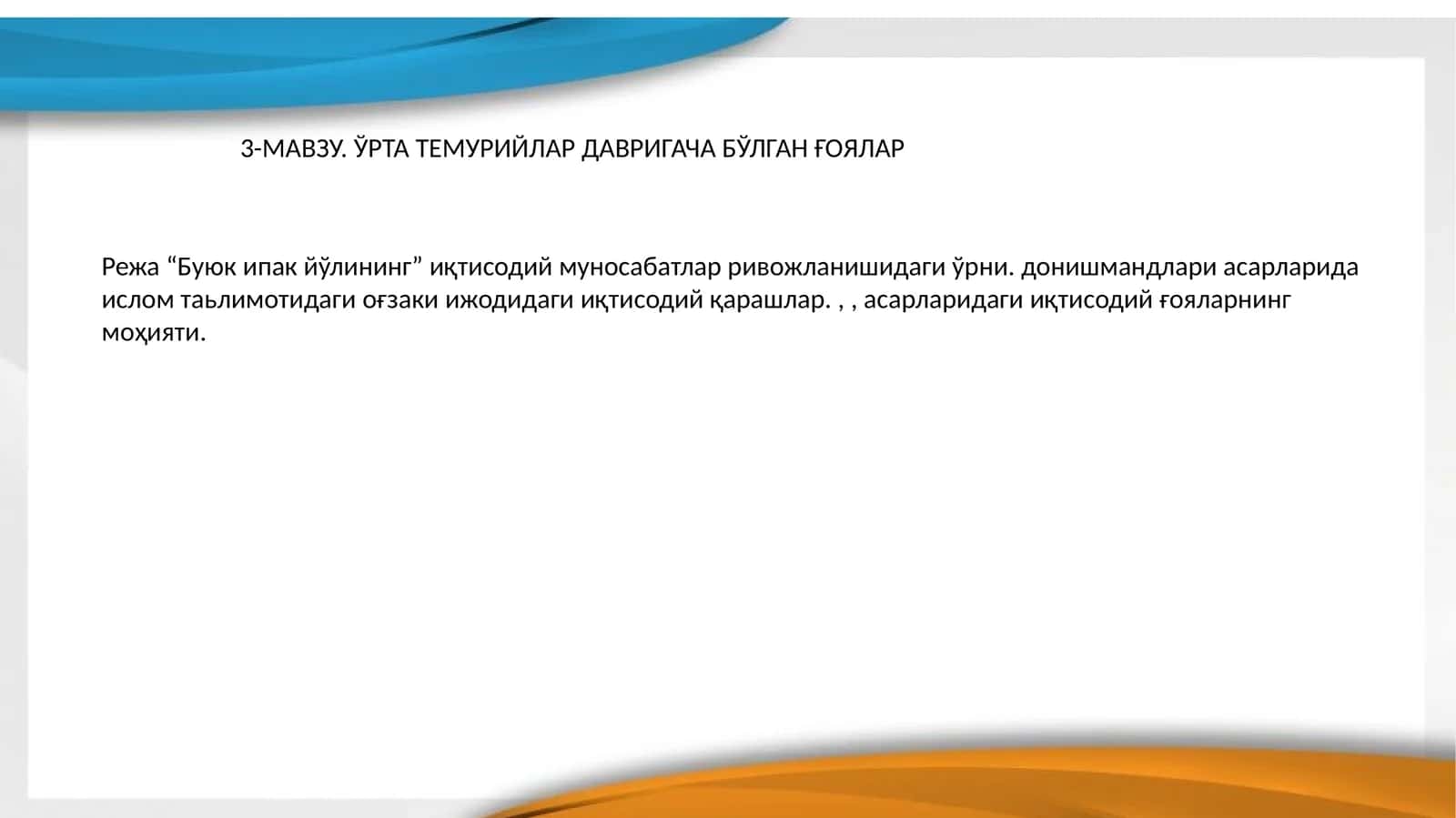 3-МАВЗУ. ЎРТА ТЕМУРИЙЛАР ДАВРИГАЧА БЎЛГАН ҒОЯЛАР

Режа “Буюк ипак йўлининг” иқтисодий муносабатлар ривожланишидаги ўрни. донишмандлари асарларида ислом таьлимотидаги оғзаки ижодидаги иқтисодий қарашлар. , , асарларидаги иқтисодий ғояларнинг моҳияти.